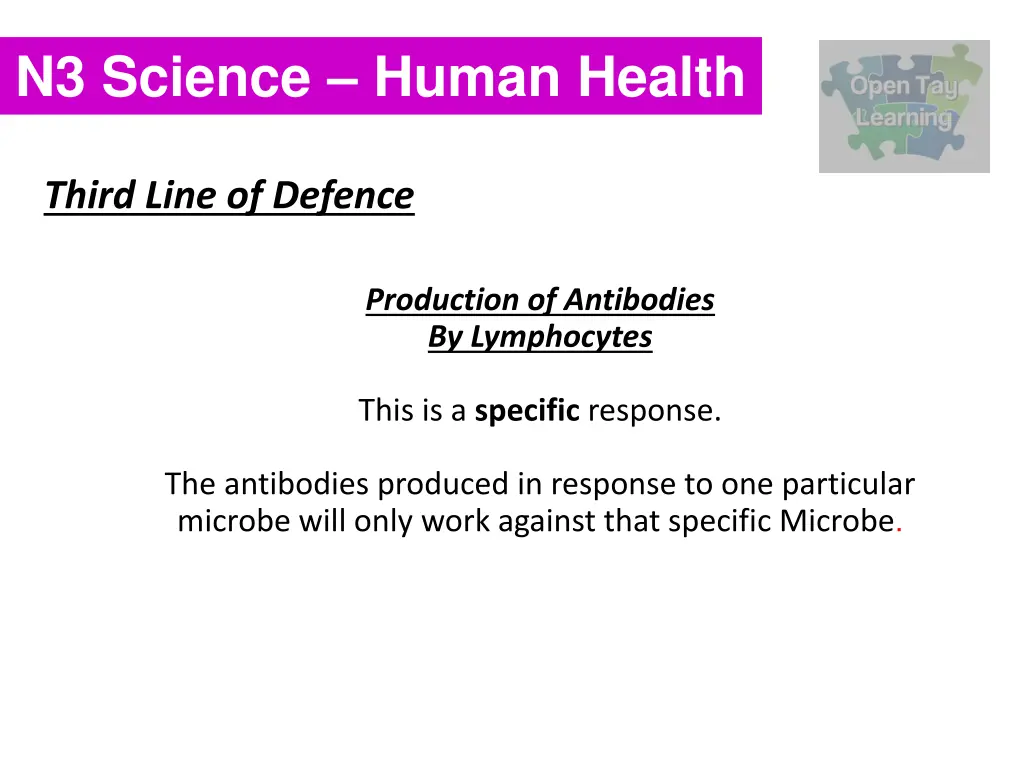 N3 Science – Human Health

Open Tay Learning

Third Line of Defence

Production of Antibodies
By Lymphocytes

This is a specific response.

The antibodies produced in response to one particular microbe will only work against that specific Microbe.